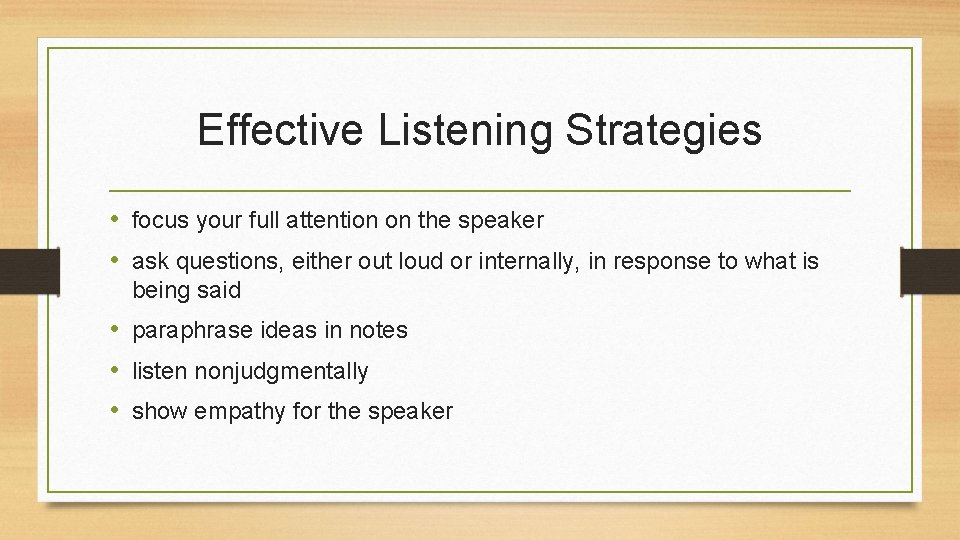 Effective Listening Strategies

• focus your full attention on the speaker
• ask questions, either out loud or internally, in response to what is being said
• paraphrase ideas in notes
• listen nonjudgmentally
• show empathy for the speaker